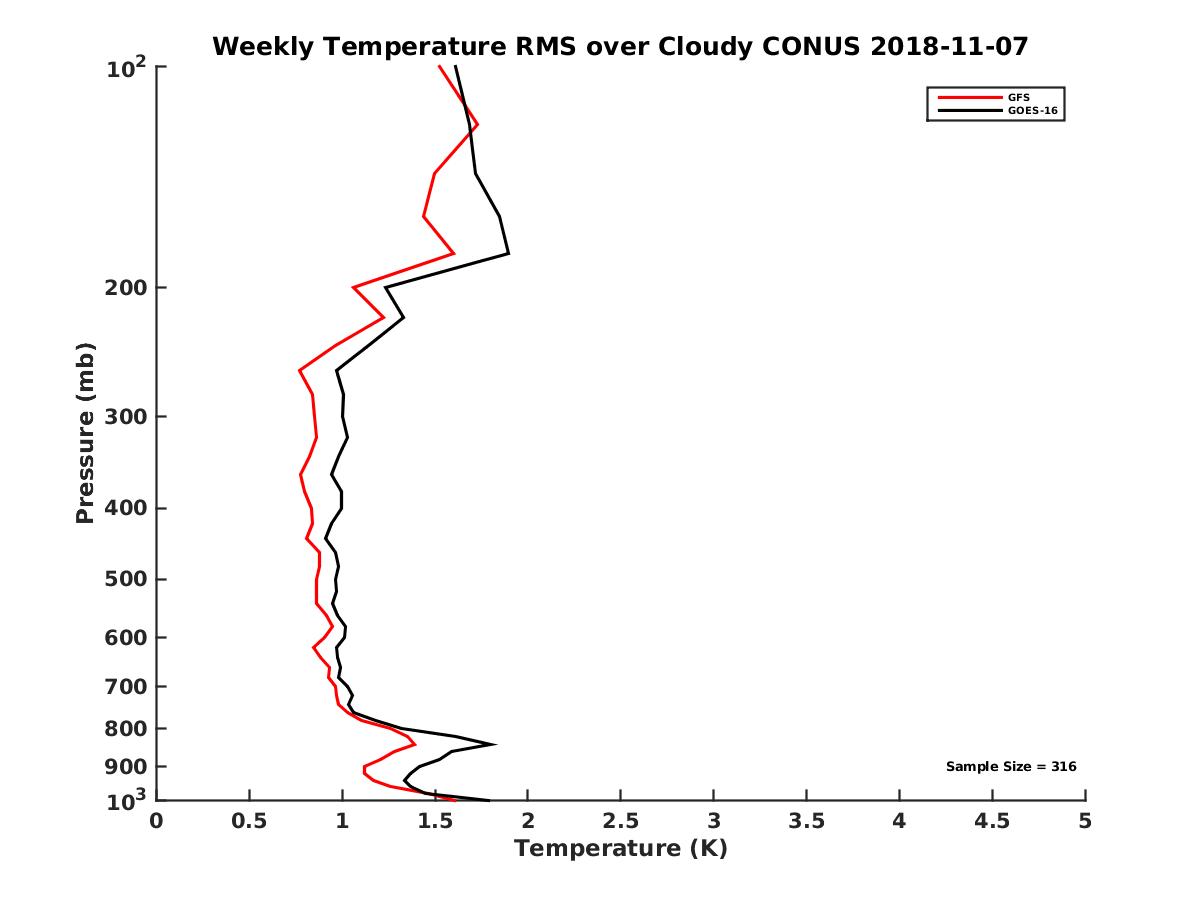 Weekly Temperature RMS over Cloudy CONUS 2018-11-07

GFS
GOES-16

Pressure (mb)

$10^2$
200
300
400
500
600
700
800
900
$10^3$

Sample Size = 316

0
0.5
1
1.5
2
2.5
3
3.5
4
4.5
5

Temperature (K)